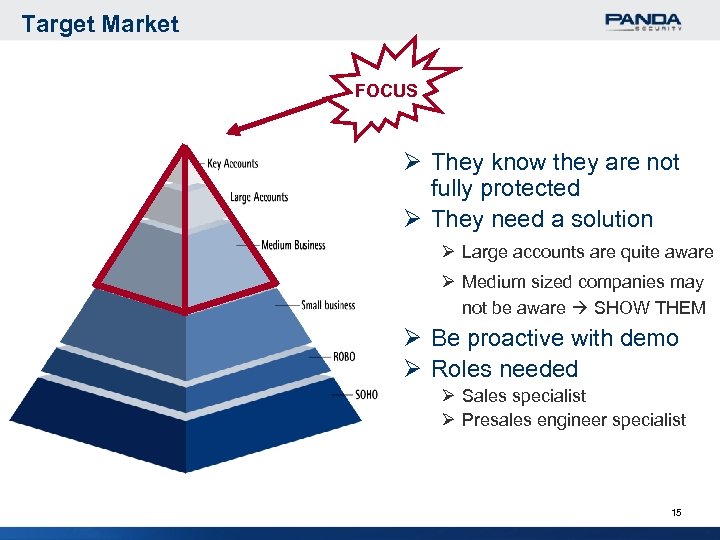 Target Market

PANDA
SECURITY

FOCUS

Key Accounts
Large Accounts
Medium Business
Small business
ROBO
SOHO

➢ They know they are not fully protected
➢ They need a solution
➢ Large accounts are quite aware
➢ Medium sized companies may not be aware → SHOW THEM
➢ Be proactive with demo
➢ Roles needed
➢ Sales specialist
➢ Presales engineer specialist

15